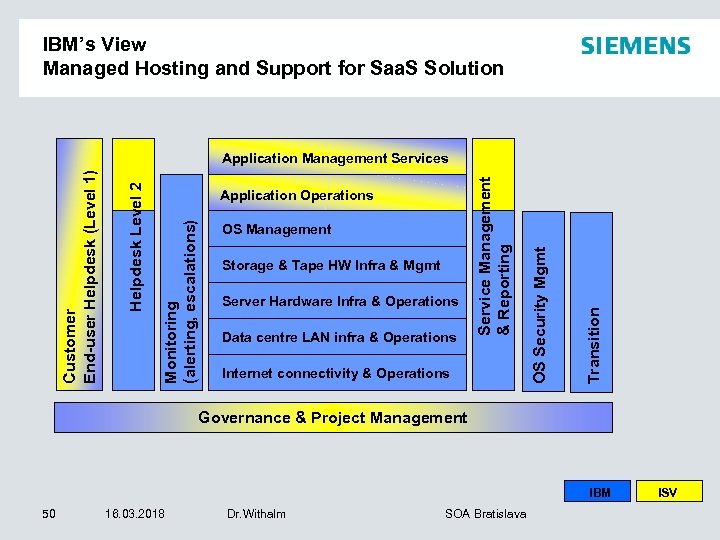 IBM's View
Managed Hosting and Support for SaaS Solution

SIEMENS

Customer
End-user Helpdesk (Level 1)

Helpdesk Level 2

Monitoring
(alerting, escalations)

Application Management Services

Application Operations

OS Management

Storage & Tape HW Infra & Mgmt

Server Hardware Infra & Operations

Data centre LAN infra & Operations

Internet connectivity & Operations

Service Management
& Reporting

OS Security Mgmt

Transition

Governance & Project Management

IBM

ISV

50 16.03.2018 Dr.Withalm SOA Bratislava